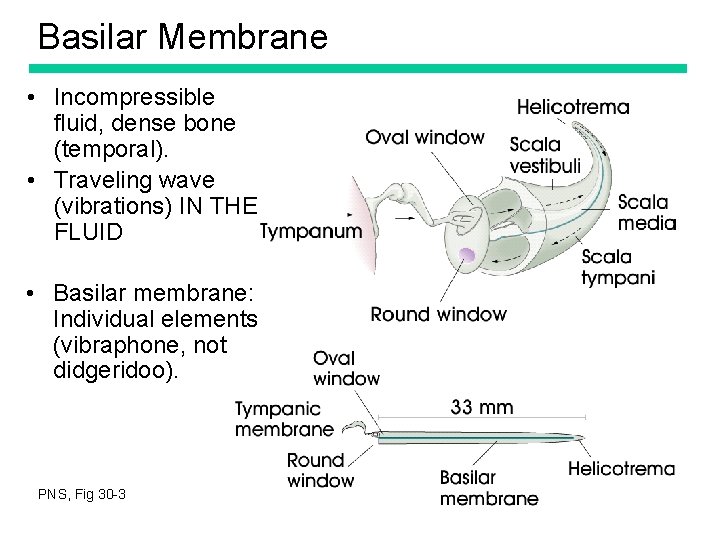 Basilar Membrane

• Incompressible fluid, dense bone (temporal).
• Traveling wave (vibrations) IN THE FLUID

• Basilar membrane: Individual elements (vibraphone, not didgeridoo).

Helicotrema
Oval window
Scala vestibuli
Scala media
Tympanum
Scala tympani
Round window

Oval window
Tympanic membrane
33 mm
Round window
Basilar membrane
Helicotrema

PNS, Fig 30-3